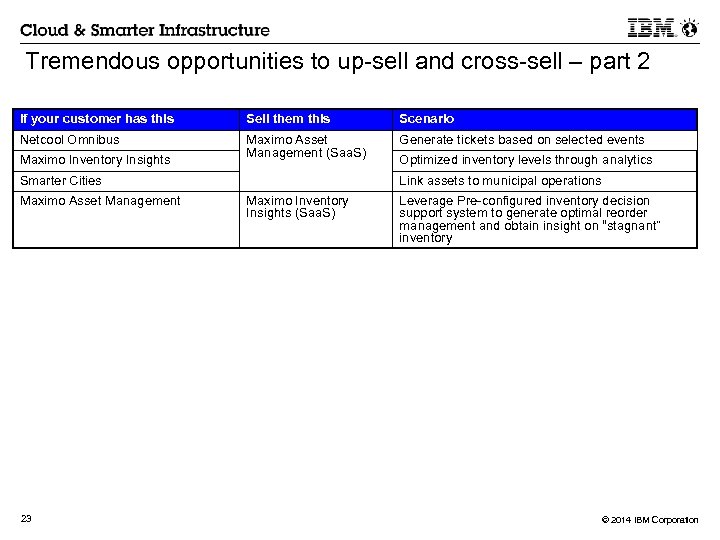 Cloud & Smarter Infrastructure

IBM

Tremendous opportunities to up-sell and cross-sell – part 2

| If your customer has this | Sell them this | Scenario |
|---|---|---|
| Netcool Omnibus | Maximo Asset Management (SaaS) | Generate tickets based on selected events |
| Maximo Inventory Insights | | Optimized inventory levels through analytics |
| Smarter Cities | | Link assets to municipal operations |
| Maximo Asset Management | Maximo Inventory Insights (SaaS) | Leverage Pre-configured inventory decision support system to generate optimal reorder management and obtain insight on "stagnant" inventory |

23

© 2014 IBM Corporation